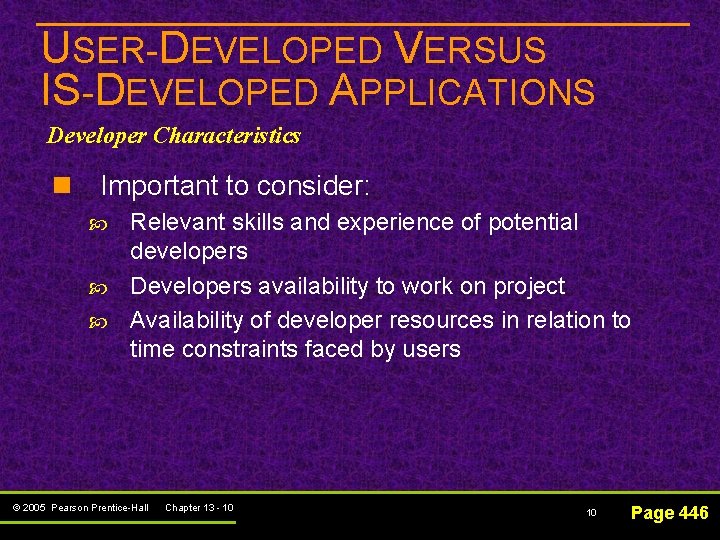 USER-DEVELOPED VERSUS IS-DEVELOPED APPLICATIONS

Developer Characteristics

Important to consider:

Relevant skills and experience of potential developers

Developers availability to work on project

Availability of developer resources in relation to time constraints faced by users

© 2005 Pearson Prentice-Hall Chapter 13 - 10

10

Page 446